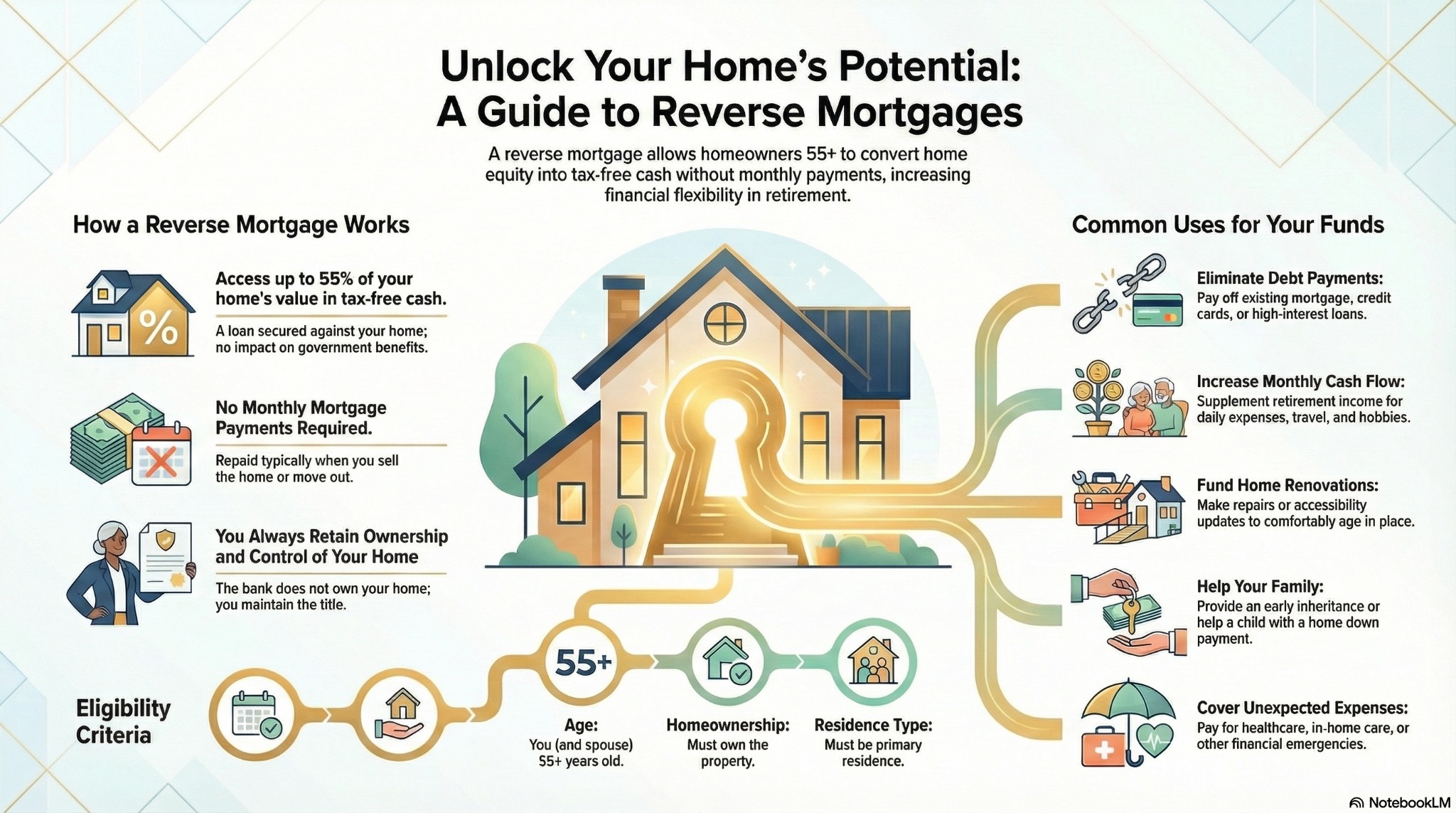 Unlock Your Home's Potential: A Guide to Reverse Mortgages

A reverse mortgage allows homeowners 55+ to convert home equity into tax-free cash without monthly payments, increasing financial flexibility in retirement.

How a Reverse Mortgage Works

%

Access up to 55% of your home's value in tax-free cash.

A loan secured against your home; no impact on government benefits.

No Monthly Mortgage Payments Required.

Repaid typically when you sell the home or move out.

You Always Retain Ownership and Control of Your Home

The bank does not own your home; you maintain the title.

Eligibility Criteria

55+

Age:
You (and spouse) 55+ years old.

Homeownership:
Must own the property.

Residence Type:
Must be primary residence.

Common Uses for Your Funds

Eliminate Debt Payments:
Pay off existing mortgage, credit cards, or high-interest loans.

Increase Monthly Cash Flow:
Supplement retirement income for daily expenses, travel, and hobbies.

Fund Home Renovations:
Make repairs or accessibility updates to comfortably age in place.

Help Your Family:
Provide an early inheritance or help a child with a home down payment.

Cover Unexpected Expenses:
Pay for healthcare, in-home care, or other financial emergencies.

NotebookLM